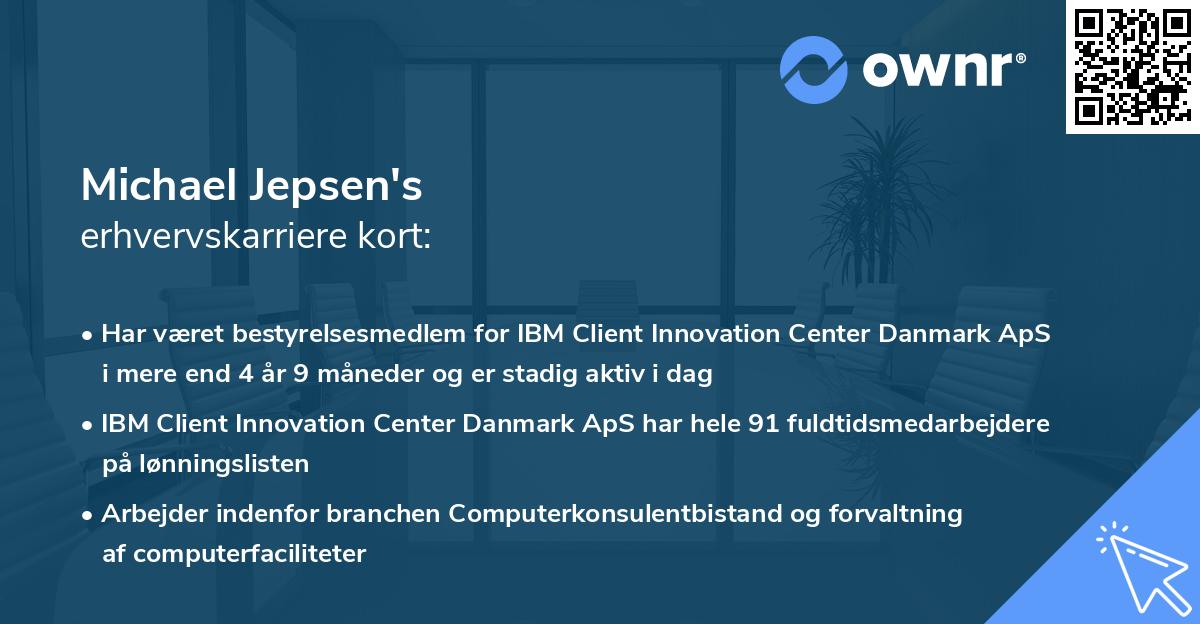 ownr®

Michael Jepsen's
erhvervskarriere kort:

• Har været bestyrelsesmedlem for IBM Client Innovation Center Danmark ApS i mere end 4 år 9 måneder og er stadig aktiv i dag

• IBM Client Innovation Center Danmark ApS har hele 91 fuldtidsmedarbejdere på lønningslisten

• Arbejder indenfor branchen Computerkonsulentbistand og forvaltning af computerfaciliteter